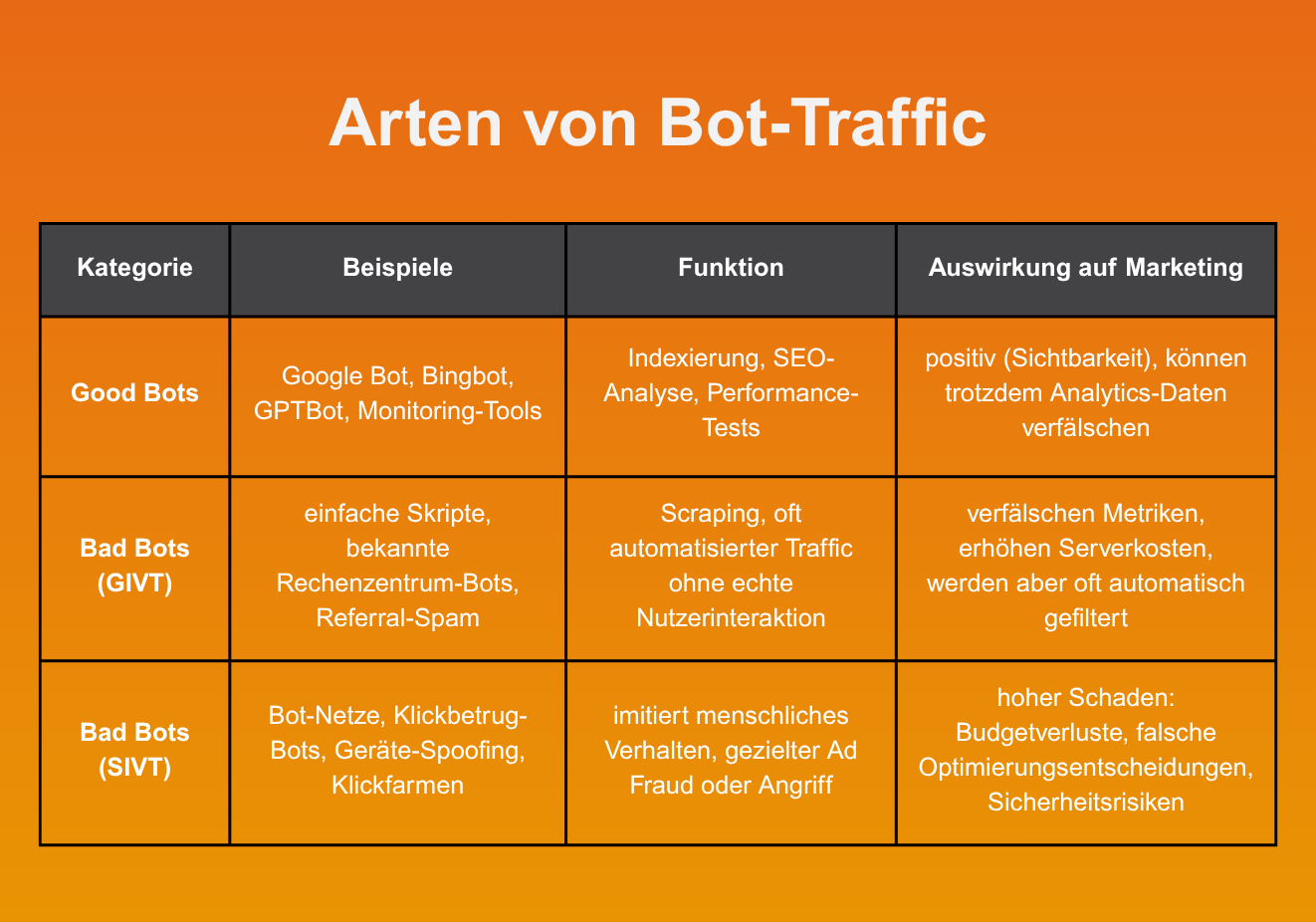 Arten von Bot-Traffic

| Kategorie | Beispiele | Funktion | Auswirkung auf Marketing |
|---|---|---|---|
| Good Bots | Google Bot, Bingbot, GPTBot, Monitoring-Tools | Indexierung, SEO-Analyse, Performance-Tests | positiv (Sichtbarkeit), können trotzdem Analytics-Daten verfälschen |
| Bad Bots (GIVT) | einfache Skripte, bekannte Rechenzentrum-Bots, Referral-Spam | Scraping, oft automatisierter Traffic ohne echte Nutzerinteraktion | verfälschen Metriken, erhöhen Serverkosten, werden aber oft automatisch gefiltert |
| Bad Bots (SIVT) | Bot-Netze, Klickbetrug-Bots, Geräte-Spoofing, Klickfarmen | imitiert menschliches Verhalten, gezielter Ad Fraud oder Angriff | hoher Schaden: Budgetverluste, falsche Optimierungsentscheidungen, Sicherheitsrisiken |